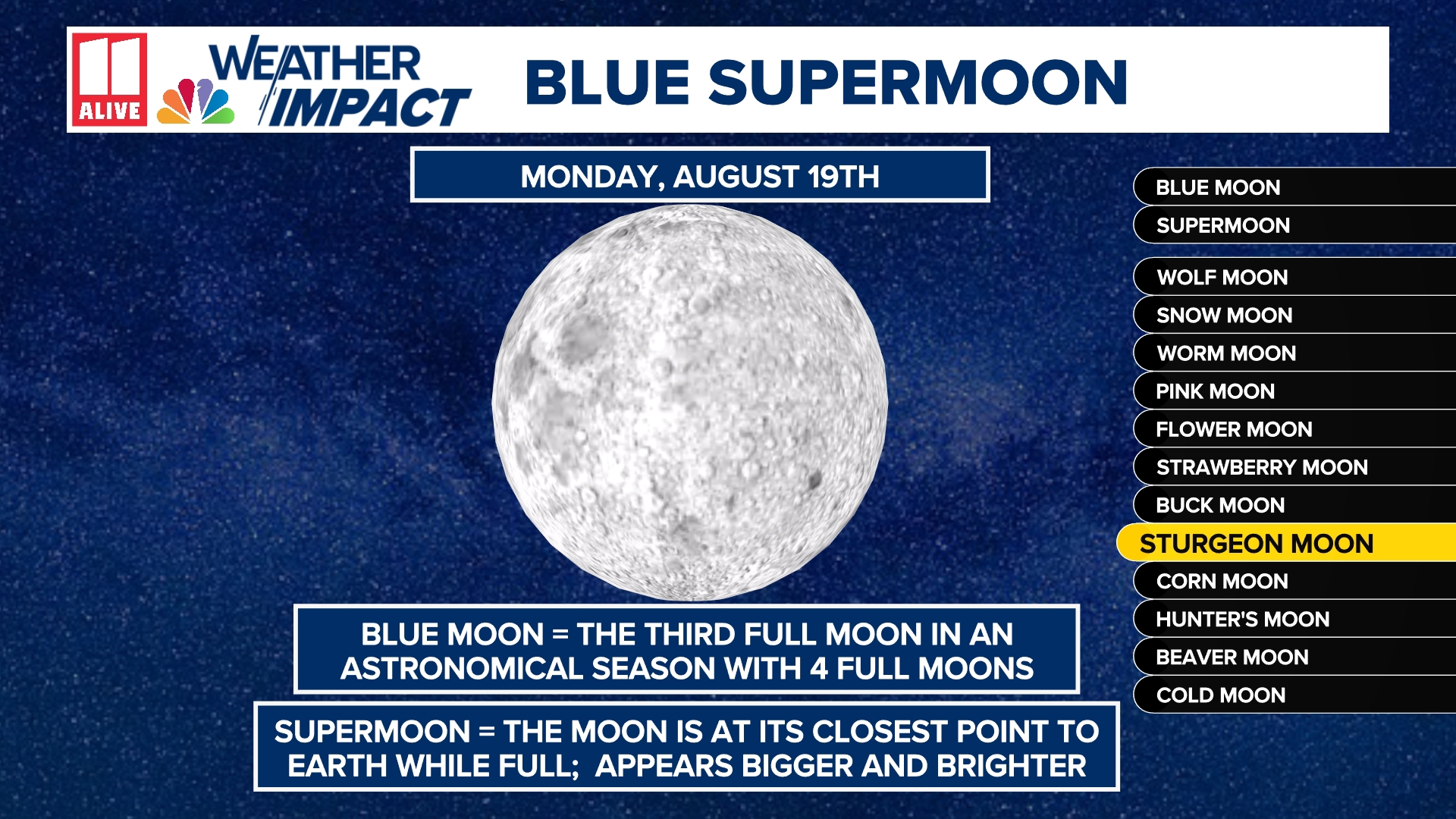 11 ALIVE

WEATHER IMPACT

BLUE SUPERMOON

MONDAY, AUGUST 19TH

BLUE MOON = THE THIRD FULL MOON IN AN ASTRONOMICAL SEASON WITH 4 FULL MOONS

SUPERMOON = THE MOON IS AT ITS CLOSEST POINT TO EARTH WHILE FULL; APPEARS BIGGER AND BRIGHTER

BLUE MOON
SUPERMOON

WOLF MOON
SNOW MOON
WORM MOON
PINK MOON
FLOWER MOON
STRAWBERRY MOON
BUCK MOON
STURGEON MOON
CORN MOON
HUNTER'S MOON
BEAVER MOON
COLD MOON